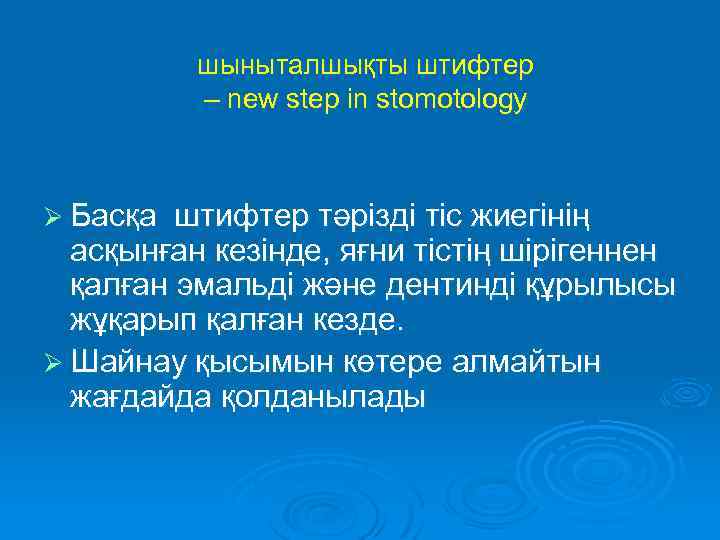 шыныталшықты штифтер
– new step in stomotology

➢ Басқа штифтер тәрізді тіс жиегінің асқынған кезінде, яғни тістің шірігеннен қалған эмальді және дентинді құрылысы жұқарып қалған кезде.
➢ Шайнау қысымын көтере алмайтын жағдайда қолданылады